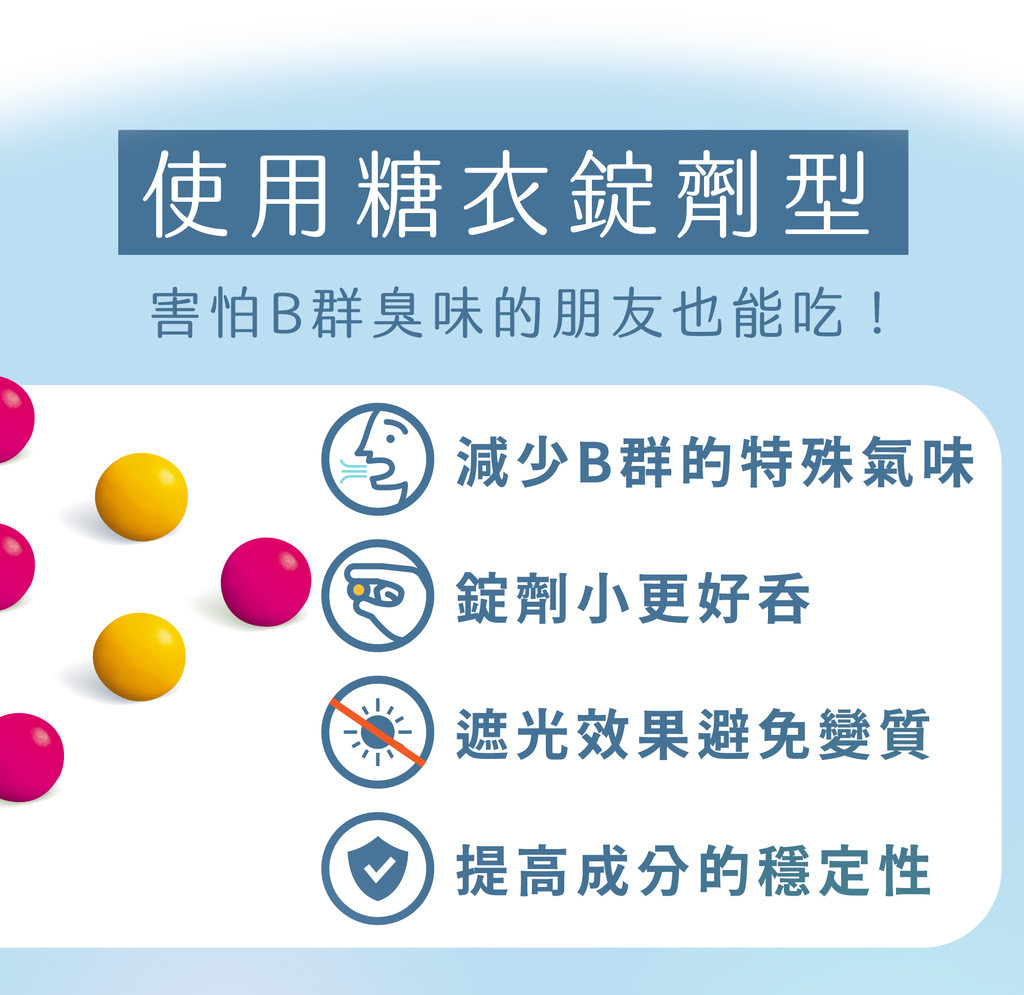 使用糖衣錠劑型

害怕B群臭味的朋友也能吃！

減少B群的特殊氣味

錠劑小更好吞

遮光效果避免變質

提高成分的穩定性